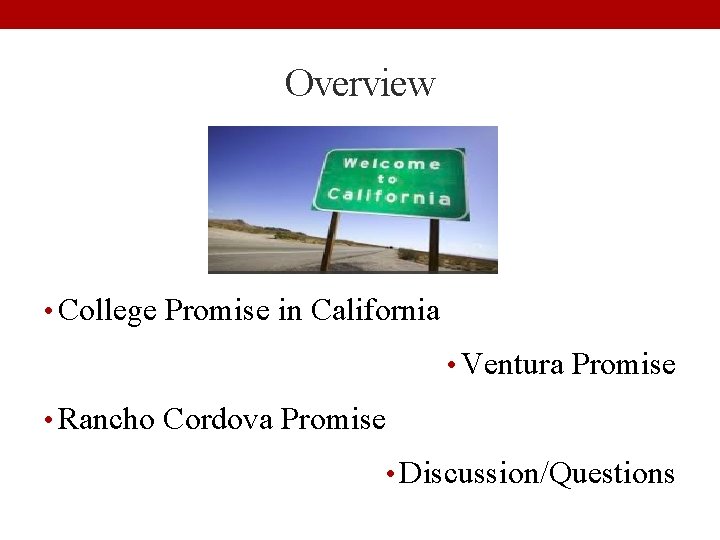 Overview

Welcome to California

• College Promise in California

• Ventura Promise

• Rancho Cordova Promise

• Discussion/Questions